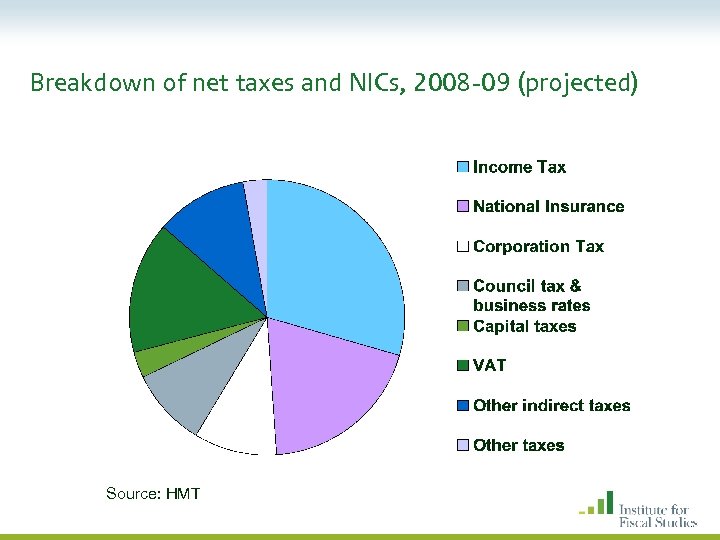 Breakdown of net taxes and NICs, 2008-09 (projected)

Income Tax

National Insurance

Corporation Tax

Council tax & business rates

Capital taxes

VAT

Other indirect taxes

Other taxes

Source: HMT

Institute for Fiscal Studies